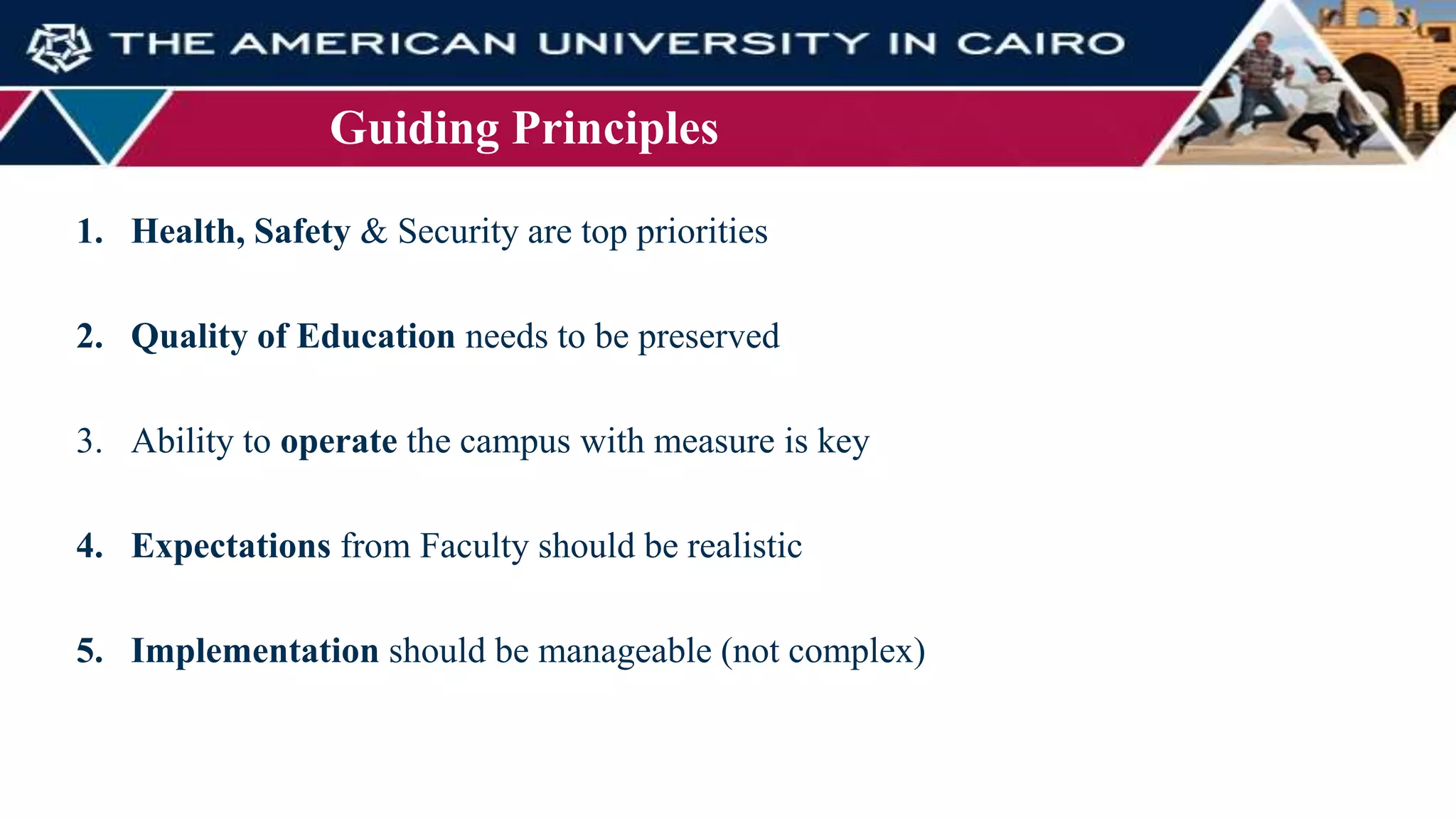 THE AMERICAN UNIVERSITY IN CAIRO

Guiding Principles

1. Health, Safety & Security are top priorities

2. Quality of Education needs to be preserved

3. Ability to operate the campus with measure is key

4. Expectations from Faculty should be realistic

5. Implementation should be manageable (not complex)